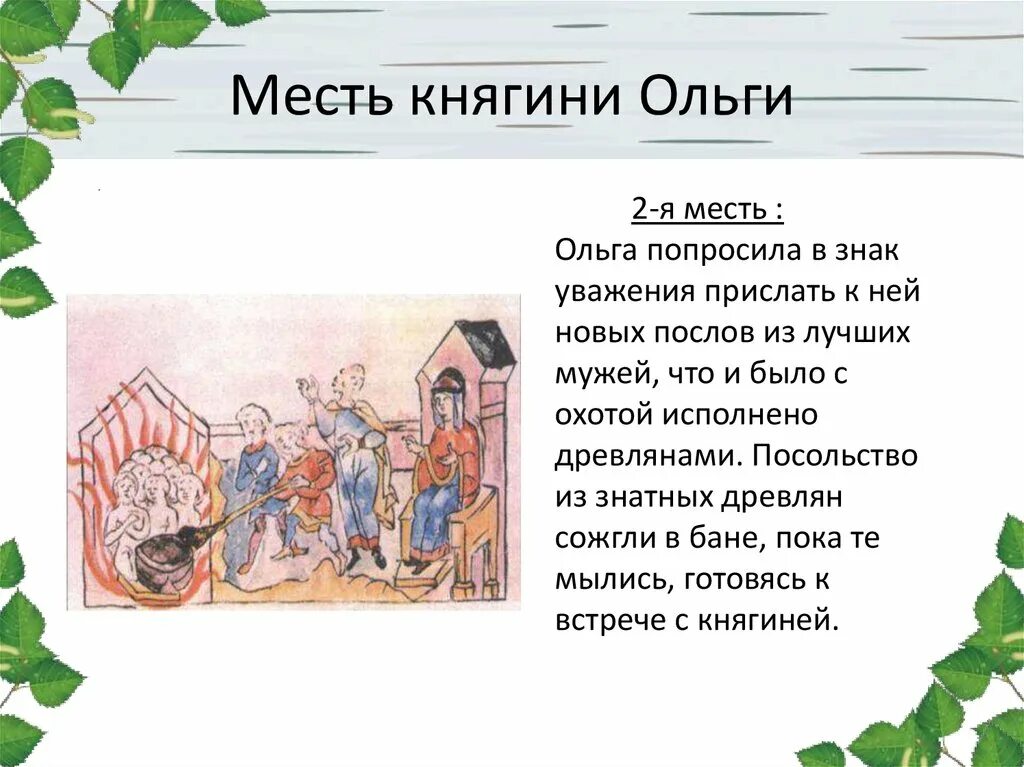 Месть княгини Ольги

2-я месть :
Ольга попросила в знак уважения прислать к ней новых послов из лучших мужей, что и было с охотой исполнено древлянами. Посольство из знатных древлян сожгли в бане, пока те мылись, готовясь к встрече с княгиней.